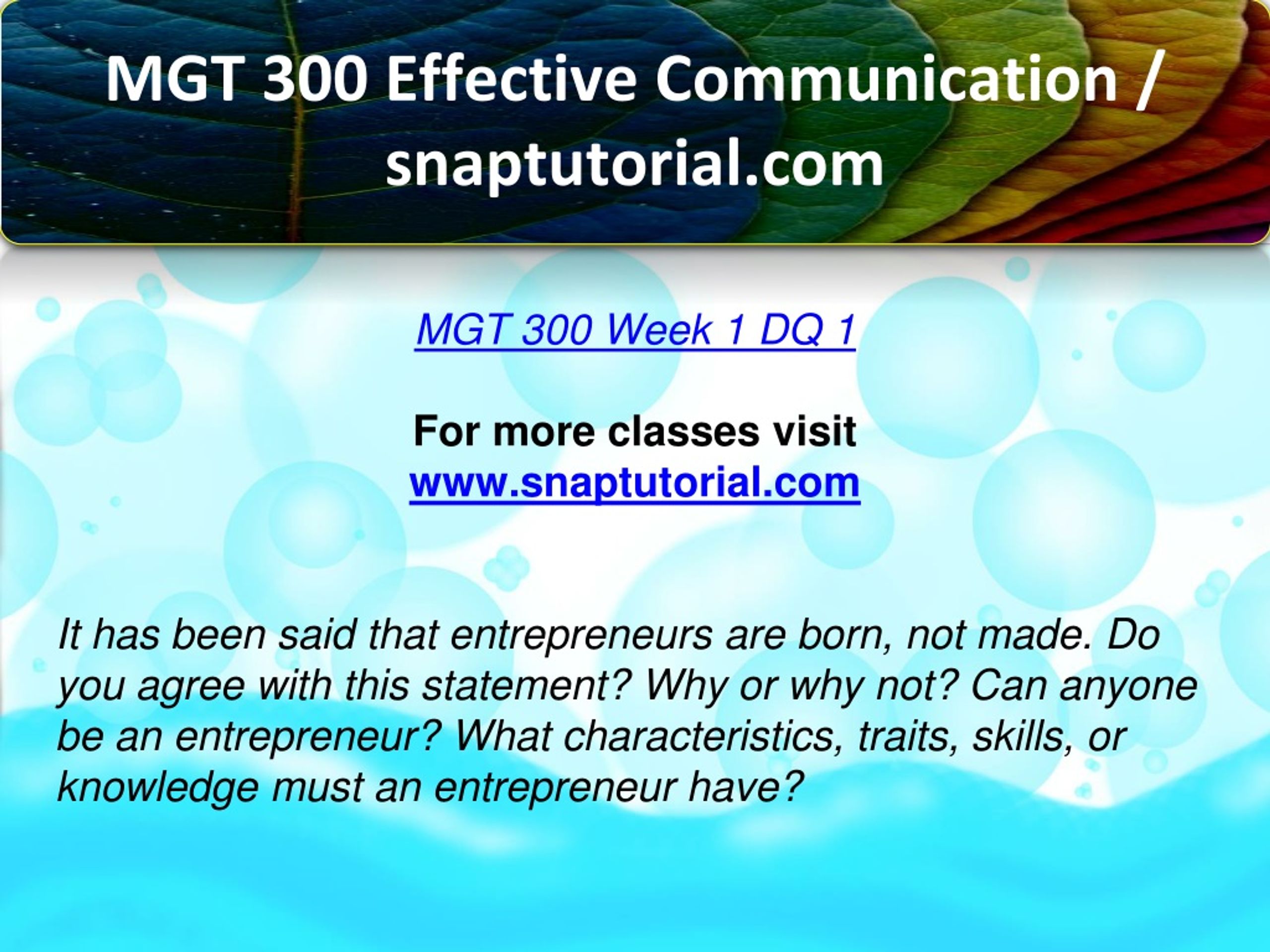 MGT 300 Effective Communication / snaptutorial.com

MGT 300 Week 1 DQ 1

For more classes visit
www.snaptutorial.com

It has been said that entrepreneurs are born, not made. Do you agree with this statement? Why or why not? Can anyone be an entrepreneur? What characteristics, traits, skills, or knowledge must an entrepreneur have?